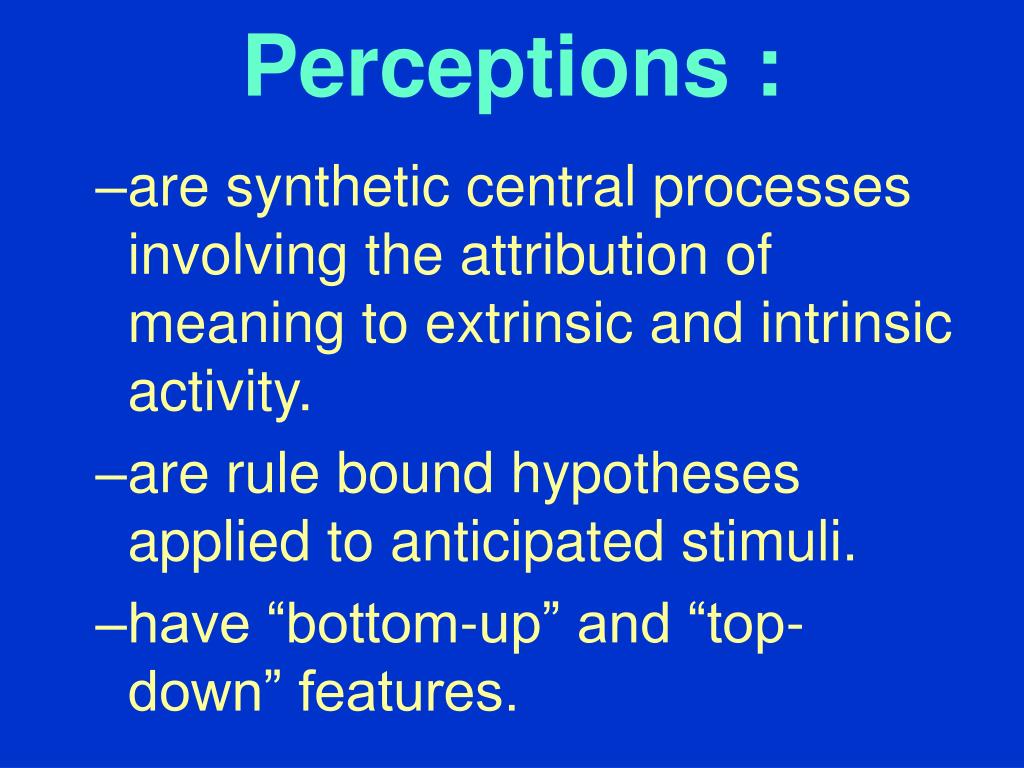 Perceptions :

–are synthetic central processes involving the attribution of meaning to extrinsic and intrinsic activity.

–are rule bound hypotheses applied to anticipated stimuli.

–have “bottom-up” and “top-down” features.